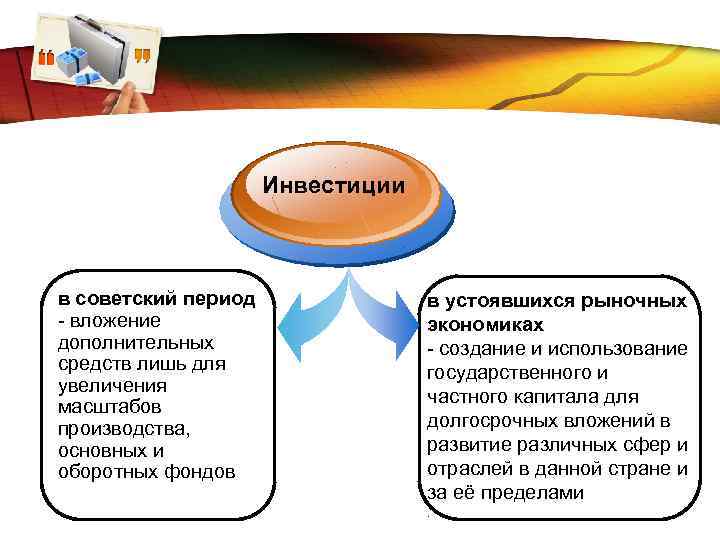 Инвестиции

в советский период
- вложение дополнительных средств лишь для увеличения масштабов производства, основных и оборотных фондов

в устоявшихся рыночных экономиках
- создание и использование государственного и частного капитала для долгосрочных вложений в развитие различных сфер и отраслей в данной стране и за её пределами